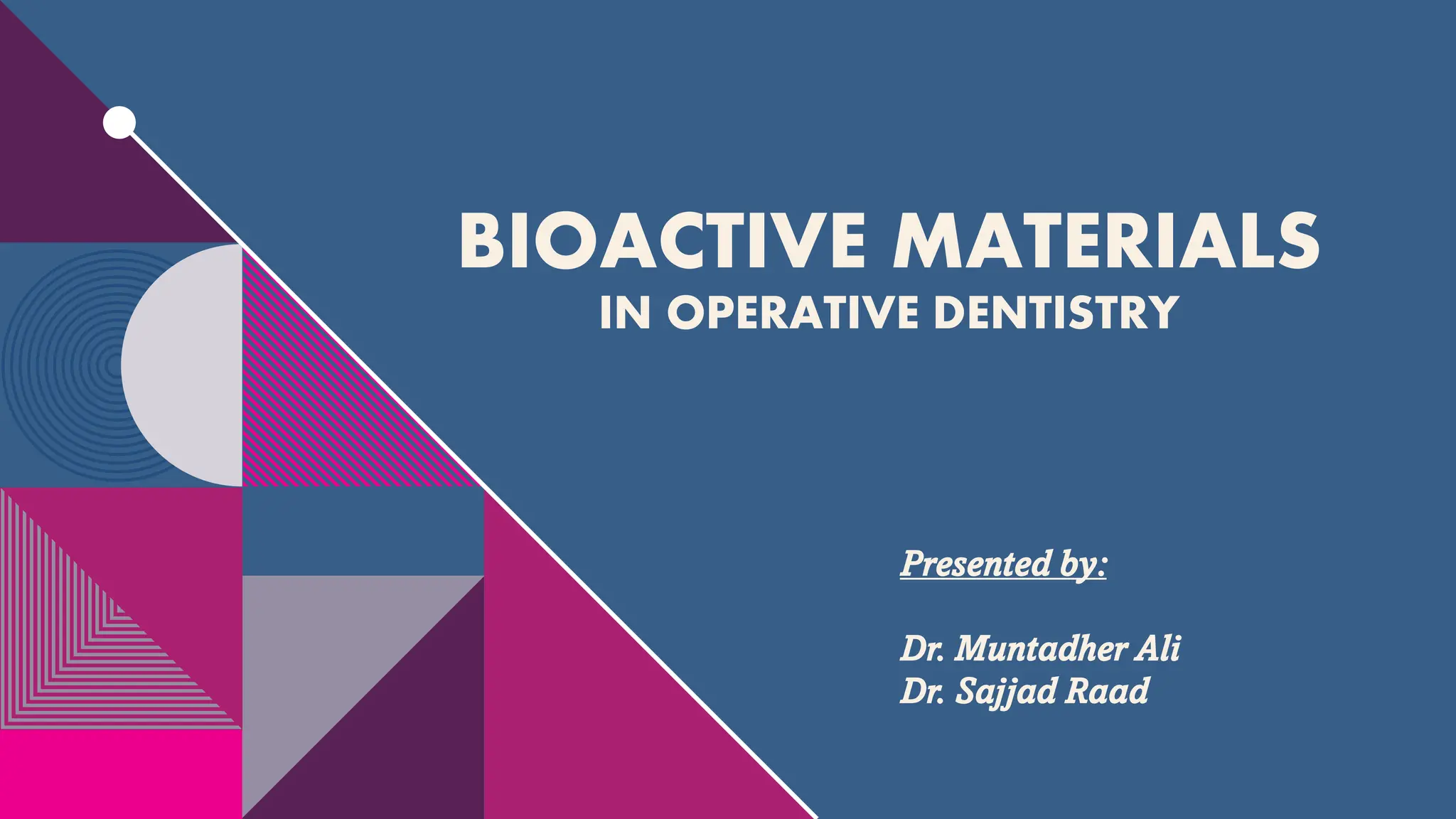 BIOACTIVE MATERIALS
IN OPERATIVE DENTISTRY

Presented by:

Dr. Muntadher Ali
Dr. Sajjad Raad